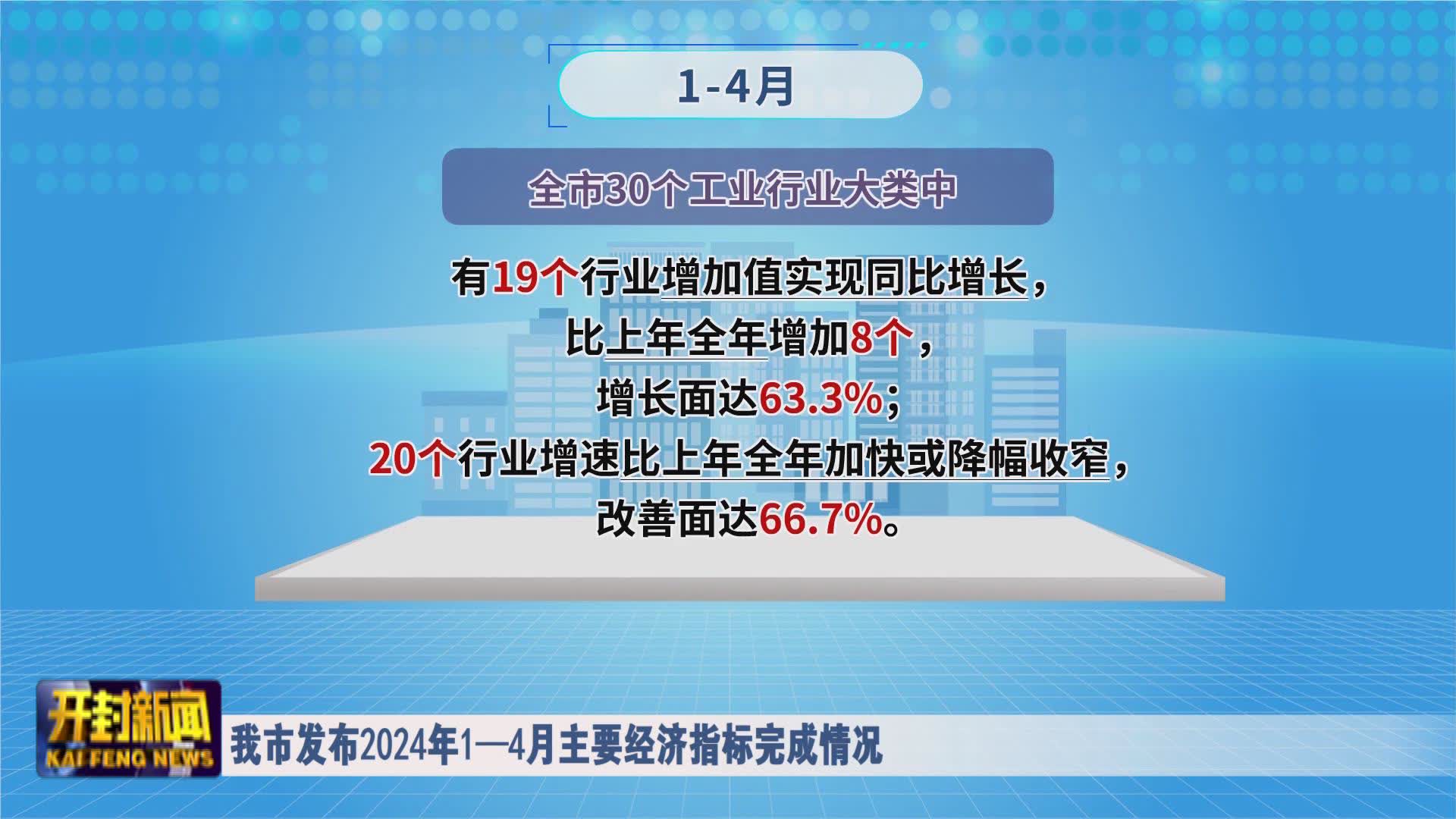 1-4月

全市30个工业行业大类中

有19个行业增加值实现同比增长，
比上年全年增加8个，
增长面达63.3%；
20个行业增速比上年全年加快或降幅收窄，
改善面达66.7%。

开封新闻
KAIFENG NEWS

我市发布2024年1—4月主要经济指标完成情况